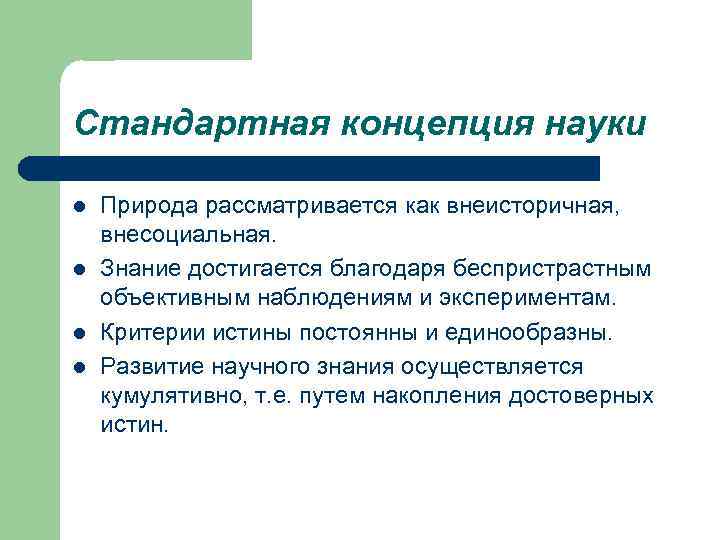 Стандартная концепция науки

- Природа рассматривается как внеисторичная, внесоциальная.
- Знание достигается благодаря беспристрастным объективным наблюдениям и экспериментам.
- Критерии истины постоянны и единообразны.
- Развитие научного знания осуществляется кумулятивно, т.е. путем накопления достоверных истин.